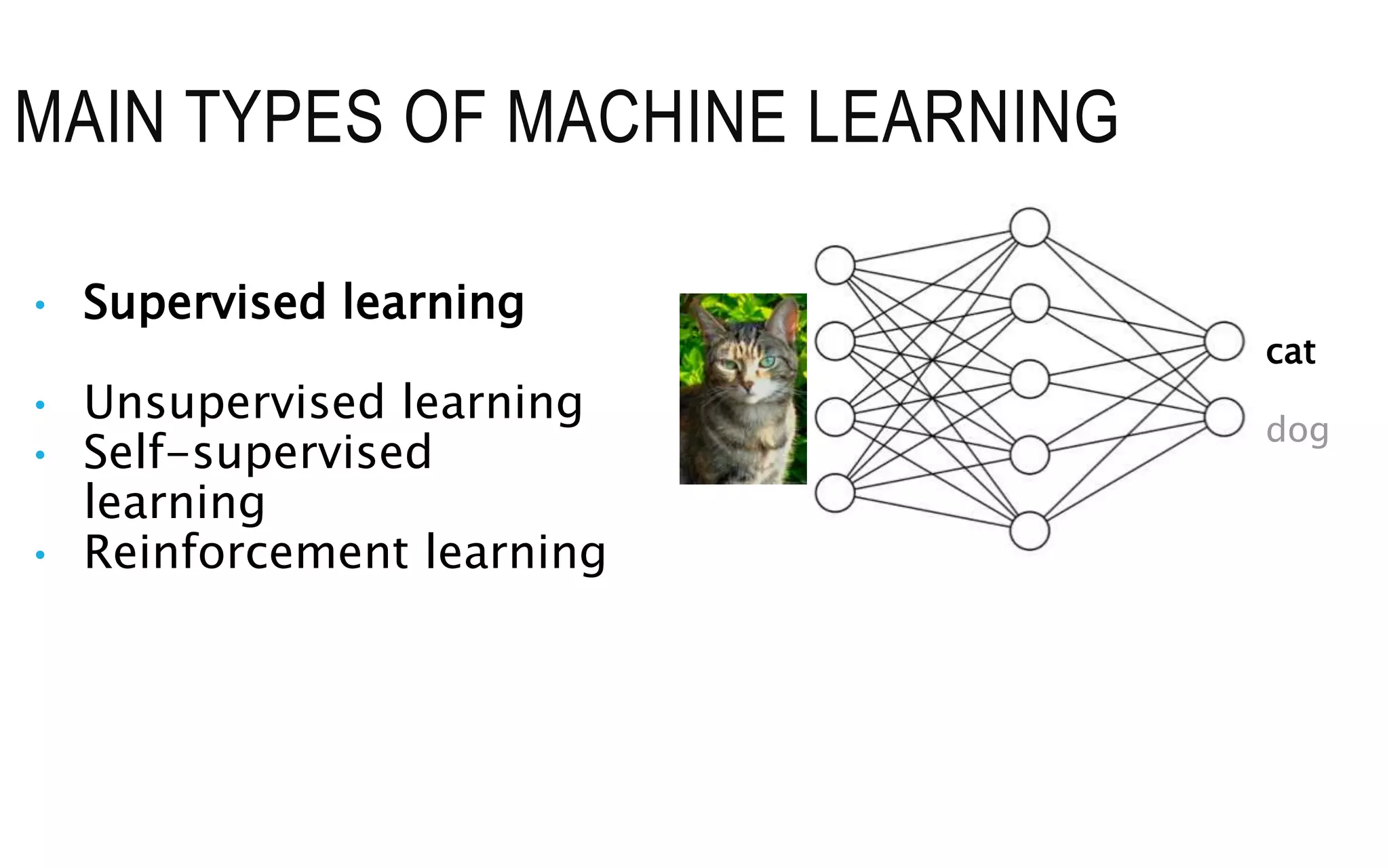 MAIN TYPES OF MACHINE LEARNING

• Supervised learning

• Unsupervised learning
• Self-supervised learning
• Reinforcement learning

cat
dog